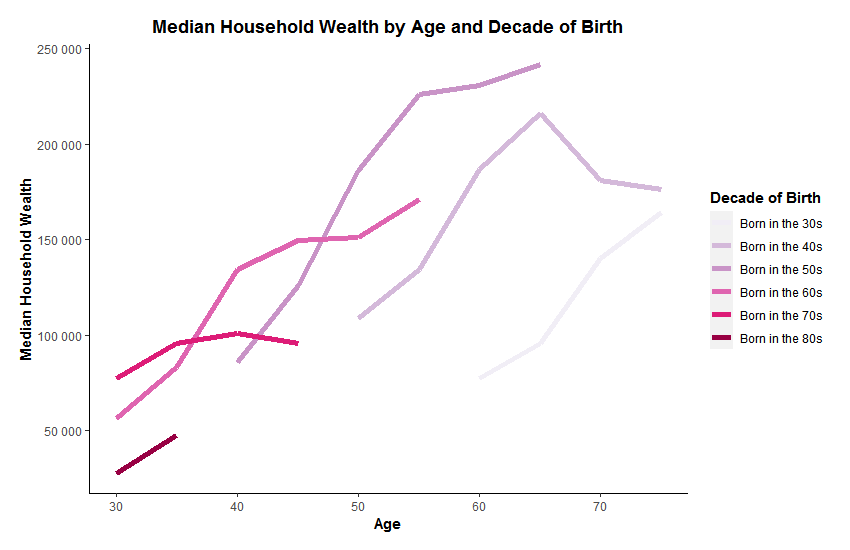 Median Household Wealth by Age and Decade of Birth

Median Household Wealth

250 000
200 000
150 000
100 000
50 000

30
40
50
60
70

Age

Decade of Birth
Born in the 30s
Born in the 40s
Born in the 50s
Born in the 60s
Born in the 70s
Born in the 80s